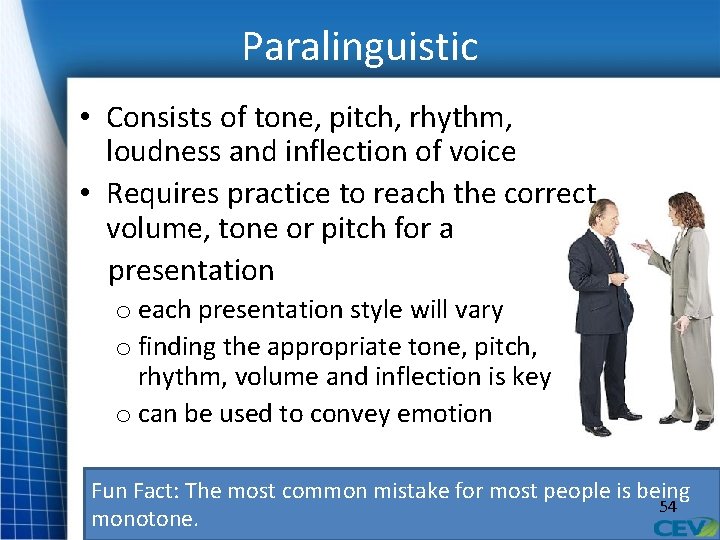 Paralinguistic

• Consists of tone, pitch, rhythm, loudness and inflection of voice
• Requires practice to reach the correct volume, tone or pitch for a presentation
 o each presentation style will vary
 o finding the appropriate tone, pitch, rhythm, volume and inflection is key
 o can be used to convey emotion

Fun Fact: The most common mistake for most people is being monotone.

54

CEV